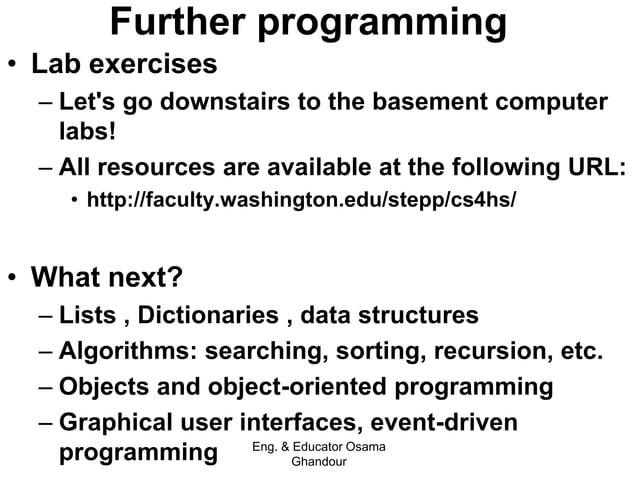 Further programming

• Lab exercises
– Let's go downstairs to the basement computer labs!
– All resources are available at the following URL:
• http://faculty.washington.edu/stepp/cs4hs/

• What next?
– Lists , Dictionaries , data structures
– Algorithms: searching, sorting, recursion, etc.
– Objects and object-oriented programming
– Graphical user interfaces, event-driven programming

Eng. & Educator Osama Ghandour